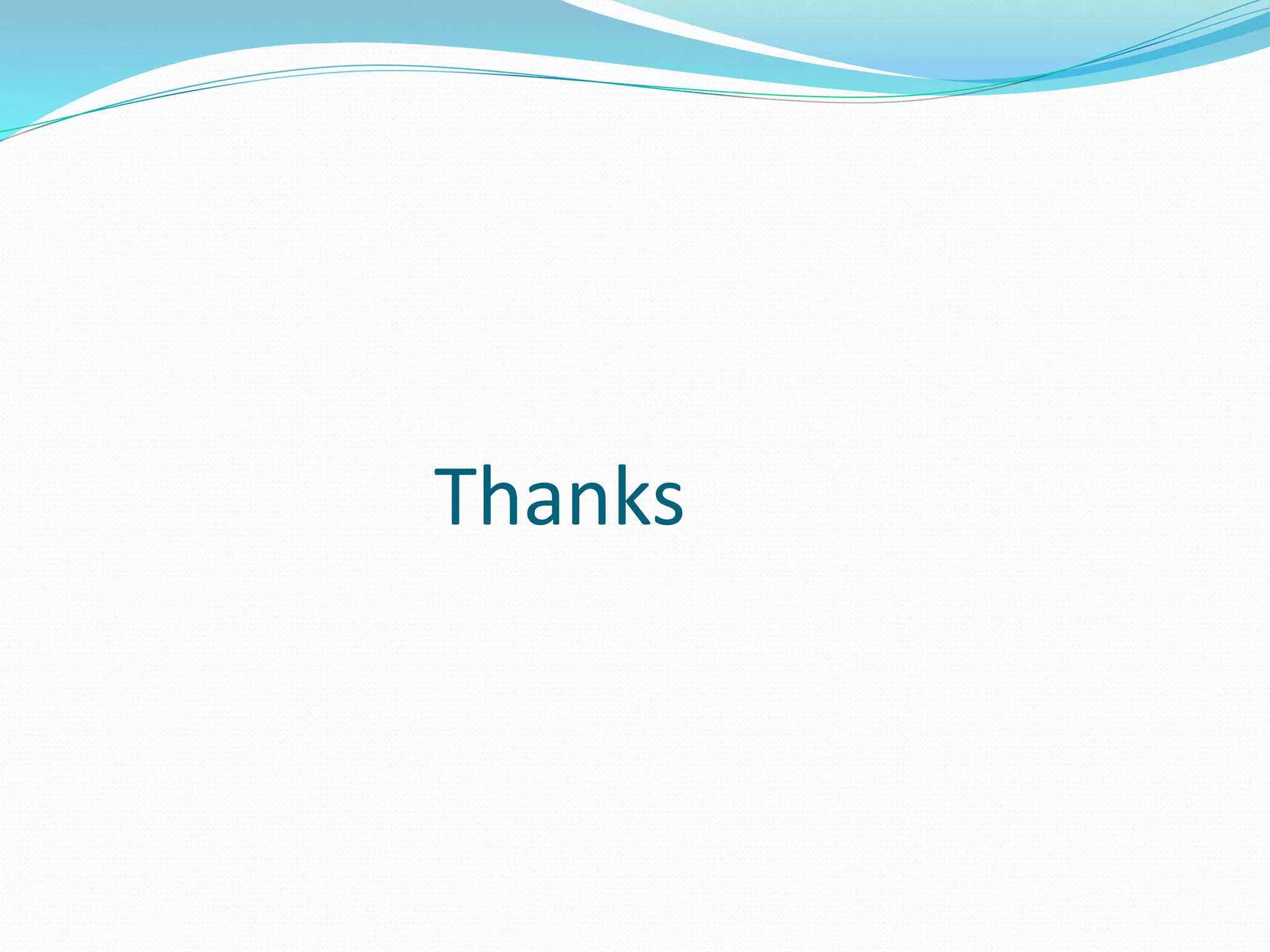 Thanks